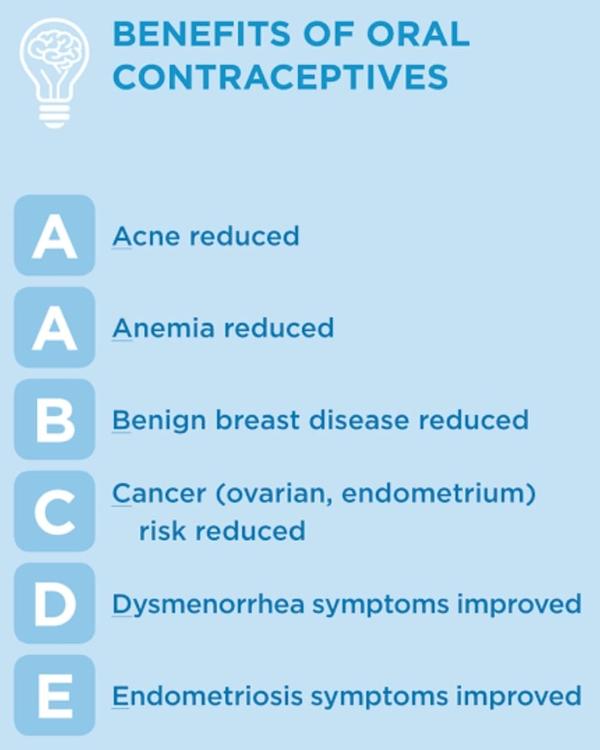 BENEFITS OF ORAL CONTRACEPTIVES

A Acne reduced

A Anemia reduced

B Benign breast disease reduced

C Cancer (ovarian, endometrium) risk reduced

D Dysmenorrhea symptoms improved

E Endometriosis symptoms improved